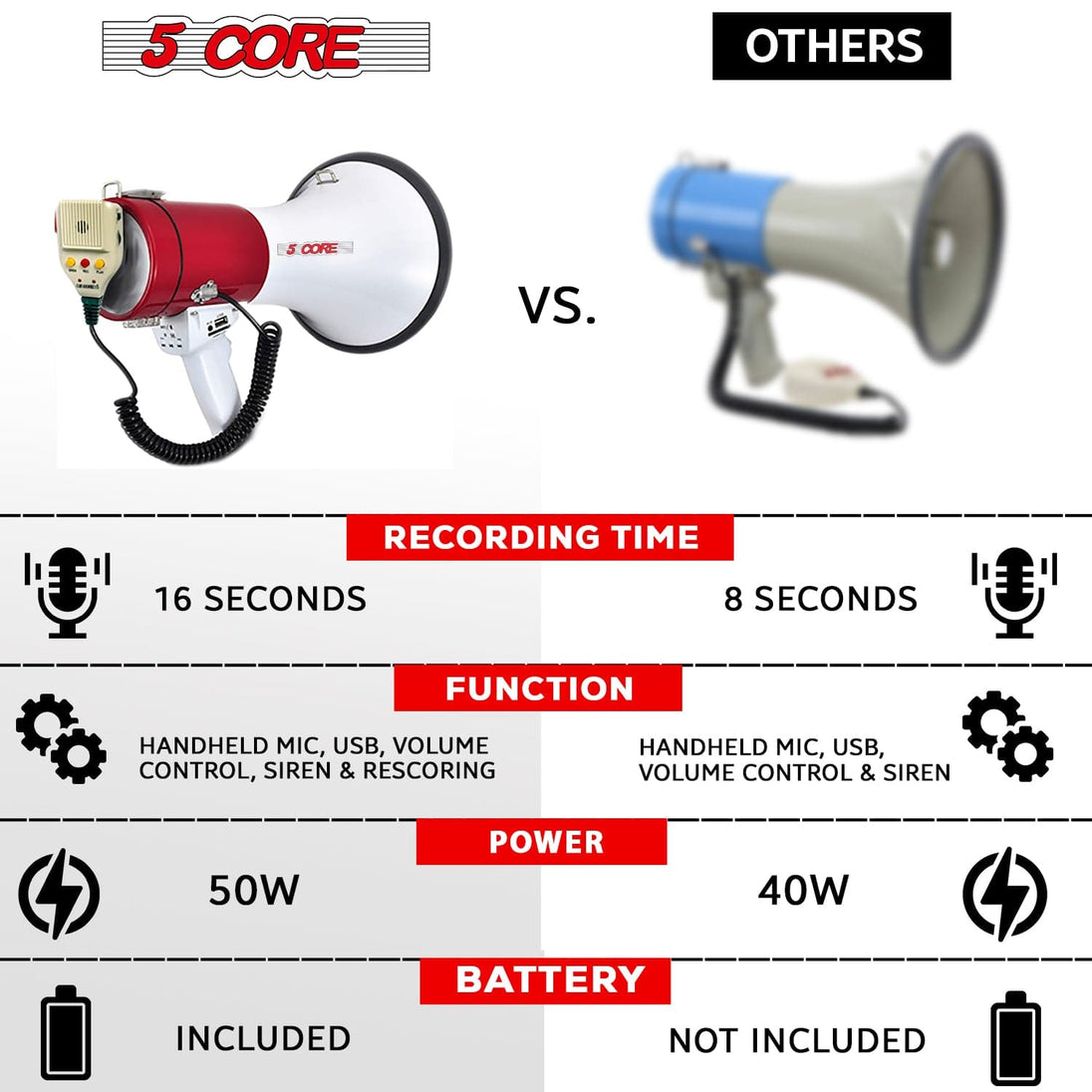 5 CORE

OTHERS

5 CORE

VS.

RECORDING TIME

16 SECONDS

8 SECONDS

FUNCTION

HANDHELD MIC, USB, VOLUME CONTROL, SIREN & RESCORING

HANDHELD MIC, USB, VOLUME CONTROL & SIREN

POWER

50W

40W

BATTERY

INCLUDED

NOT INCLUDED